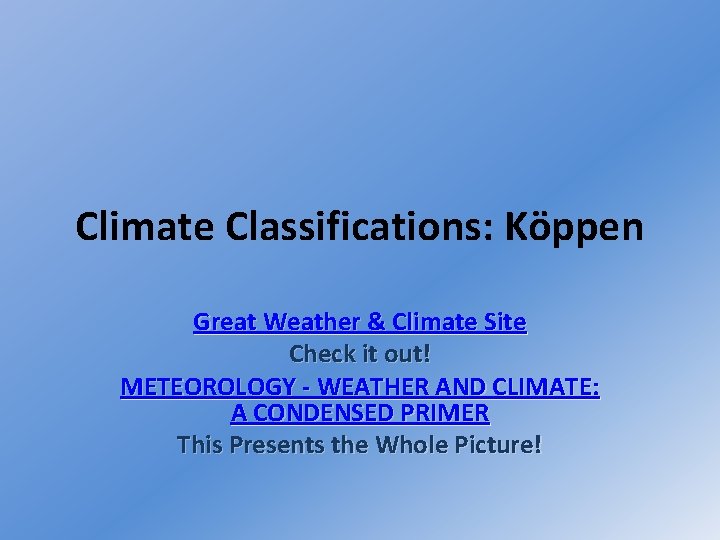 Climate Classifications: Köppen

Great Weather & Climate Site
Check it out!
METEOROLOGY - WEATHER AND CLIMATE: A CONDENSED PRIMER
This Presents the Whole Picture!